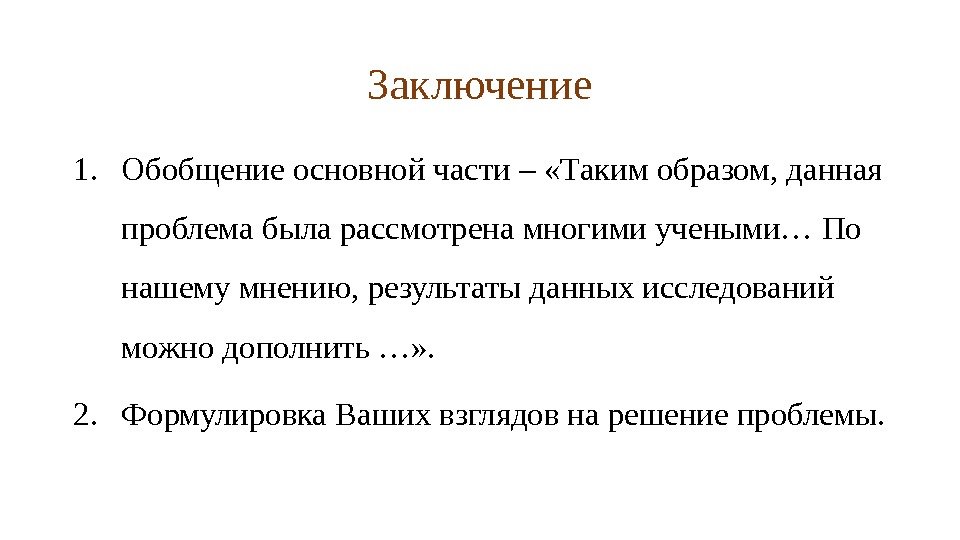 Заключение

1. Обобщение основной части – «Таким образом, данная проблема была рассмотрена многими учеными… По нашему мнению, результаты данных исследований можно дополнить …».

2. Формулировка Ваших взглядов на решение проблемы.